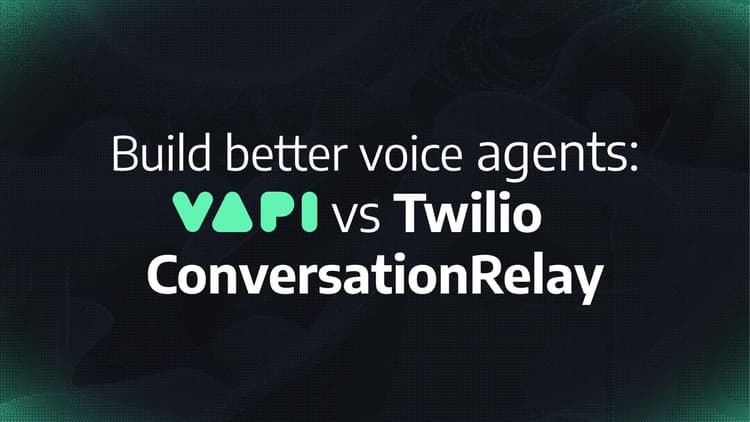 Build better voice agents:
VAPI vs Twilio
ConversationRelay